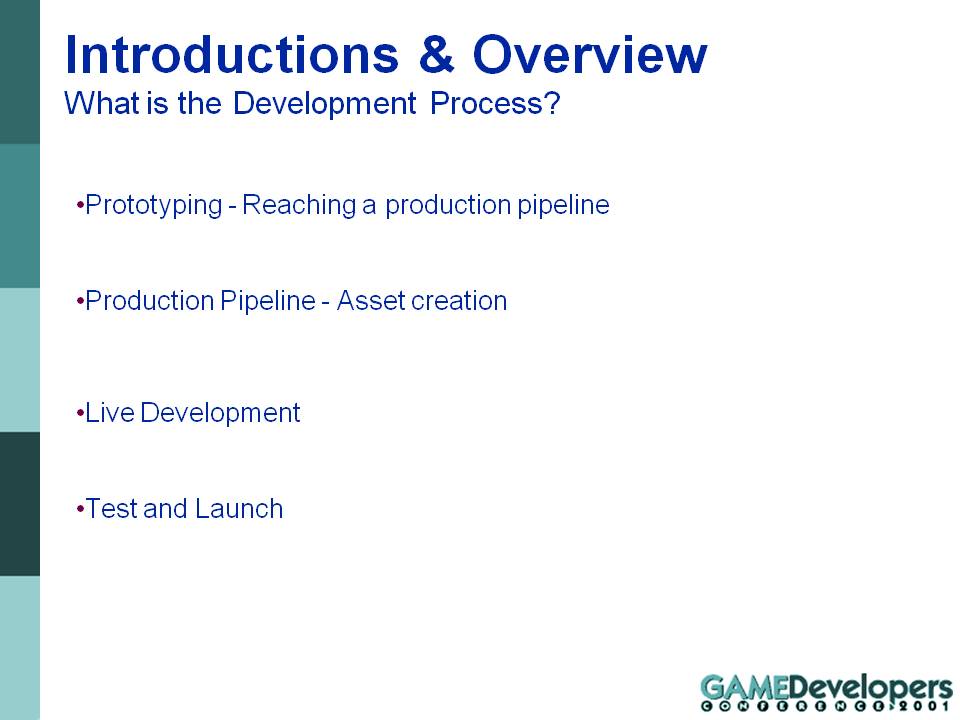 Introductions & Overview
What is the Development Process?

•Prototyping - Reaching a production pipeline

•Production Pipeline - Asset creation

•Live Development

•Test and Launch

GAMEDevelopers
CONFERENCE 2001